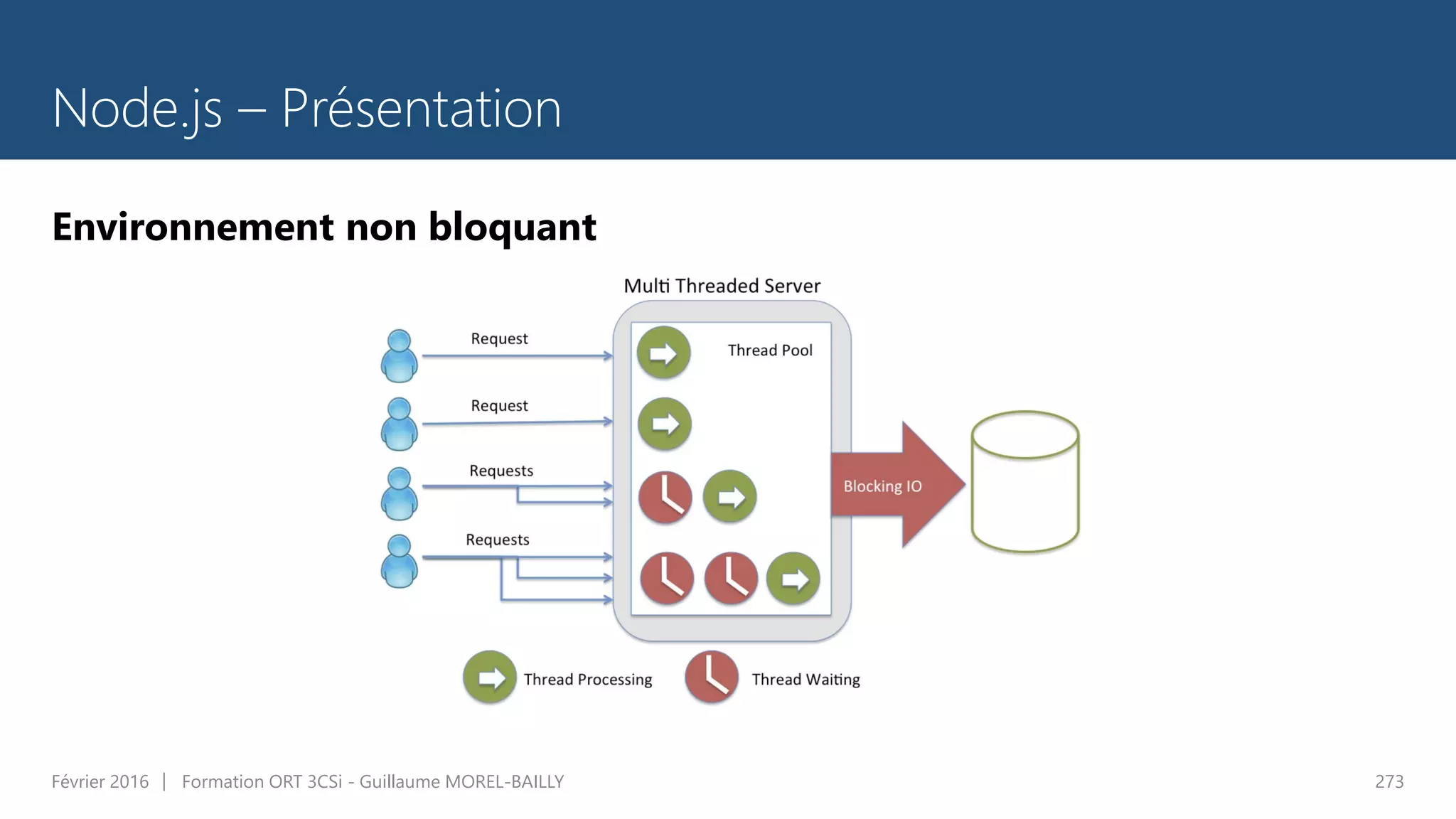 Node.js – Présentation

Environnement non bloquant

Multi Threaded Server

Request

Request

Requests

Requests

Thread Pool

Blocking IO

Thread Processing

Thread Waiting

Février 2016 | Formation ORT 3CSi - Guillaume MOREL-BAILLY

273